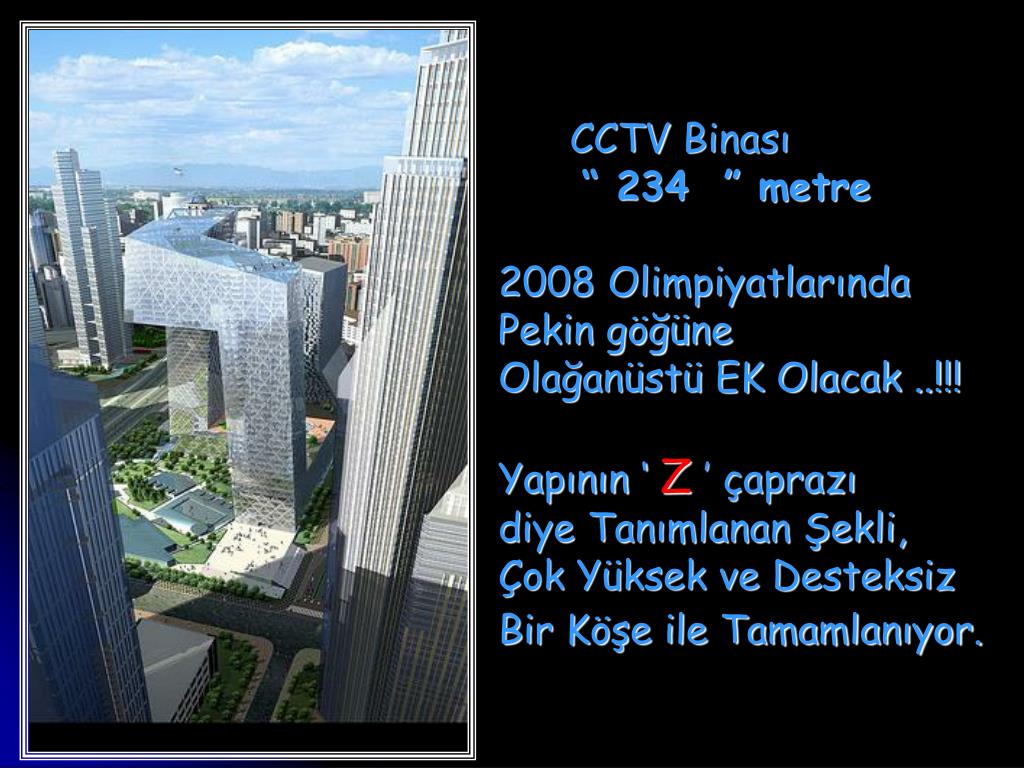 CCTV Binası
“ 234 ” metre

2008 Olimpiyatlarında
Pekin göğüne
Olağanüstü EK Olacak ..!!!

Yapının ‘ Z ’ çaprazı
diye Tanımlanan Şekli,
Çok Yüksek ve Desteksiz
Bir Köşe ile Tamamlanıyor.